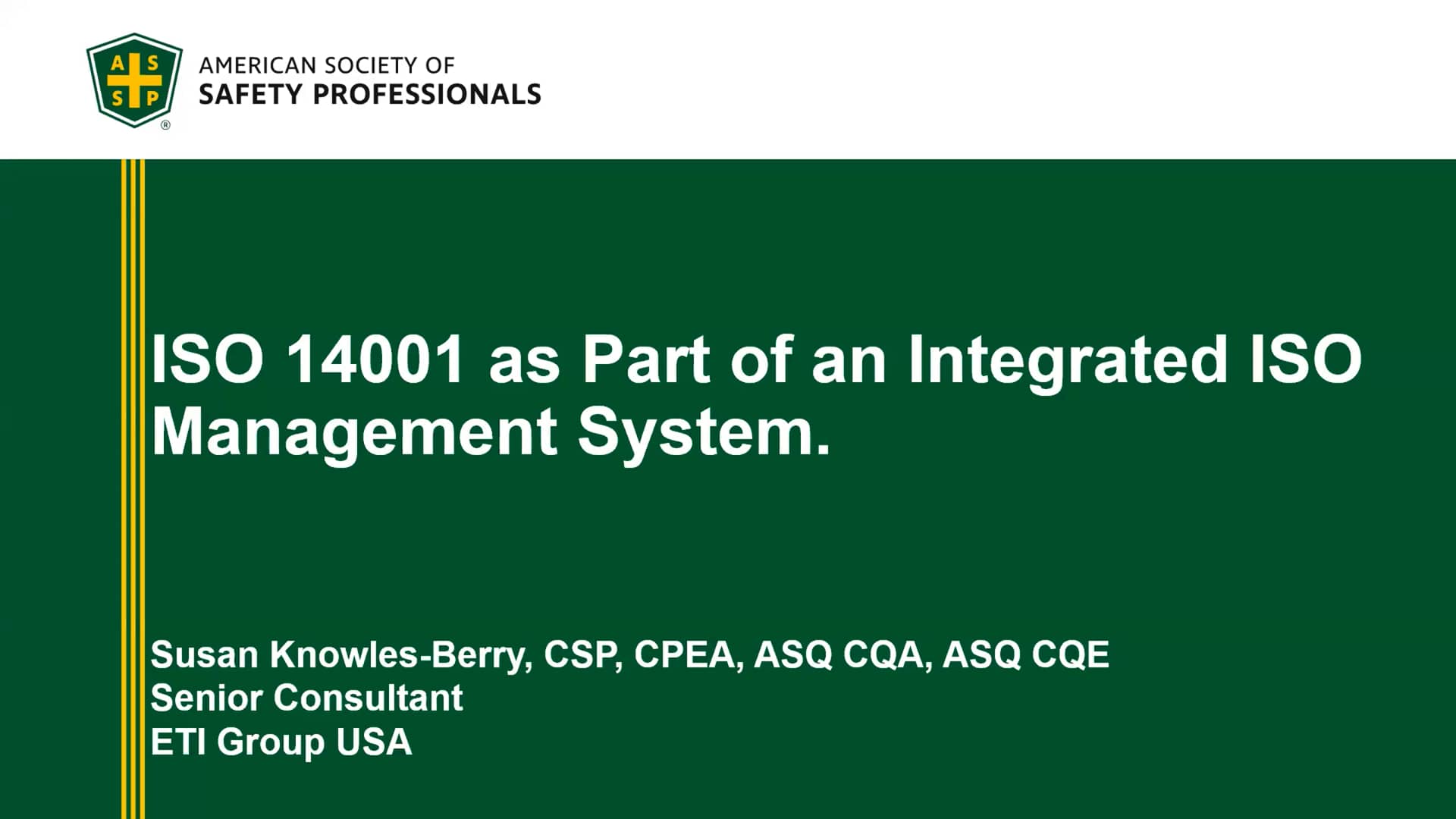 A S S P ®

AMERICAN SOCIETY OF
SAFETY PROFESSIONALS

ISO 14001 as Part of an Integrated ISO Management System.

Susan Knowles-Berry, CSP, CPEA, ASQ CQA, ASQ CQE
Senior Consultant
ETI Group USA